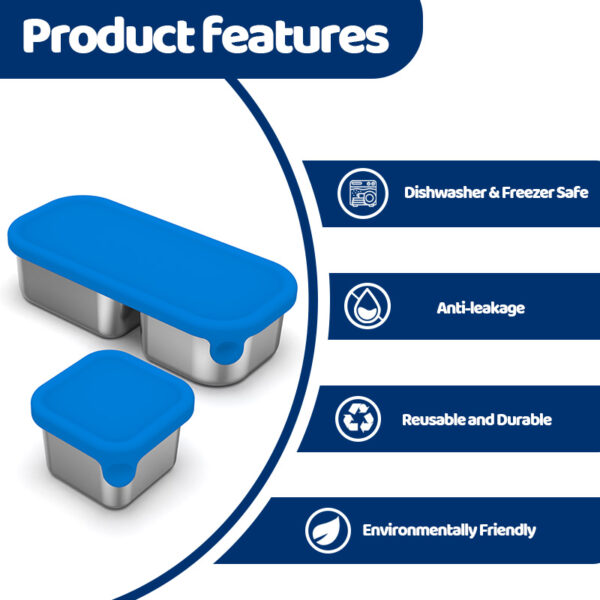 Product features

Dishwasher & Freezer Safe

Anti-leakage

Reusable and Durable

Environmentally Friendly